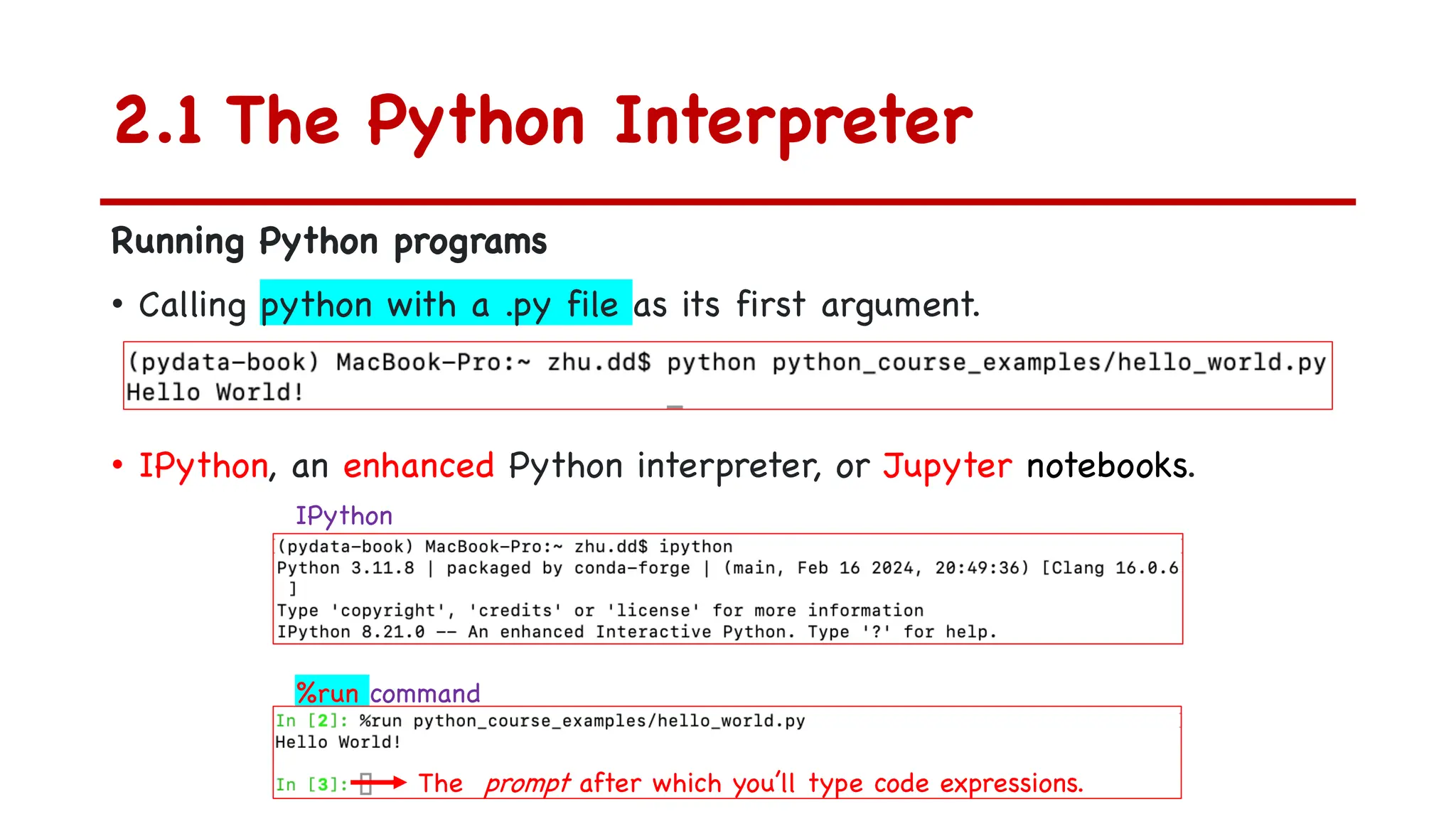 2.1 The Python Interpreter

Running Python programs

• Calling python with a .py file as its first argument.

(pydata-book) MacBook-Pro:~ zhu.dd$ python python_course_examples/hello_world.py
Hello World!

• IPython, an enhanced Python interpreter, or Jupyter notebooks.

IPython

(pydata-book) MacBook-Pro:~ zhu.dd$ ipython
Python 3.11.8 | packaged by conda-forge | (main, Feb 16 2024, 20:49:36) [Clang 16.0.6 ]
Type 'copyright', 'credits' or 'license' for more information
IPython 8.21.0 -- An enhanced Interactive Python. Type '?' for help.

%run command

In [2]: %run python_course_examples/hello_world.py
Hello World!

In [3]: The prompt after which you'll type code expressions.